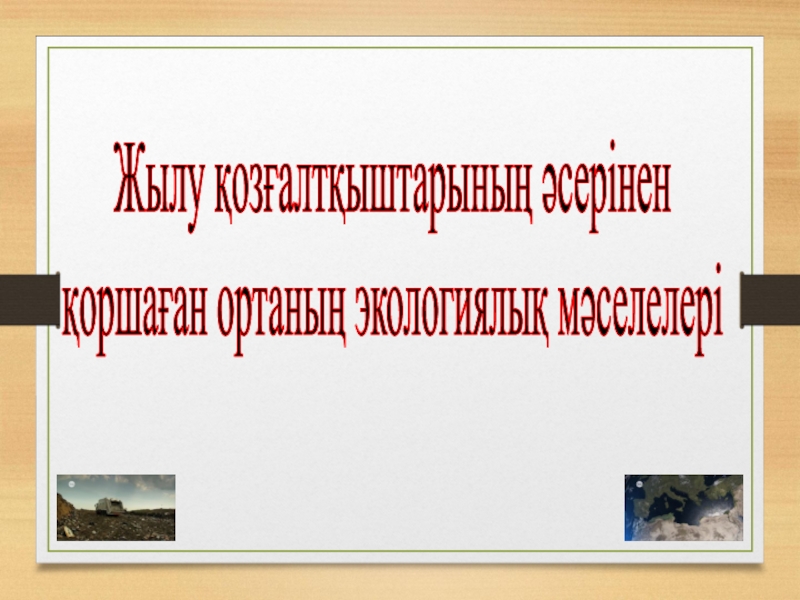 Жылу қозғалтқыштарының әсерінен қоршаған ортаның экологиялық мәселелері